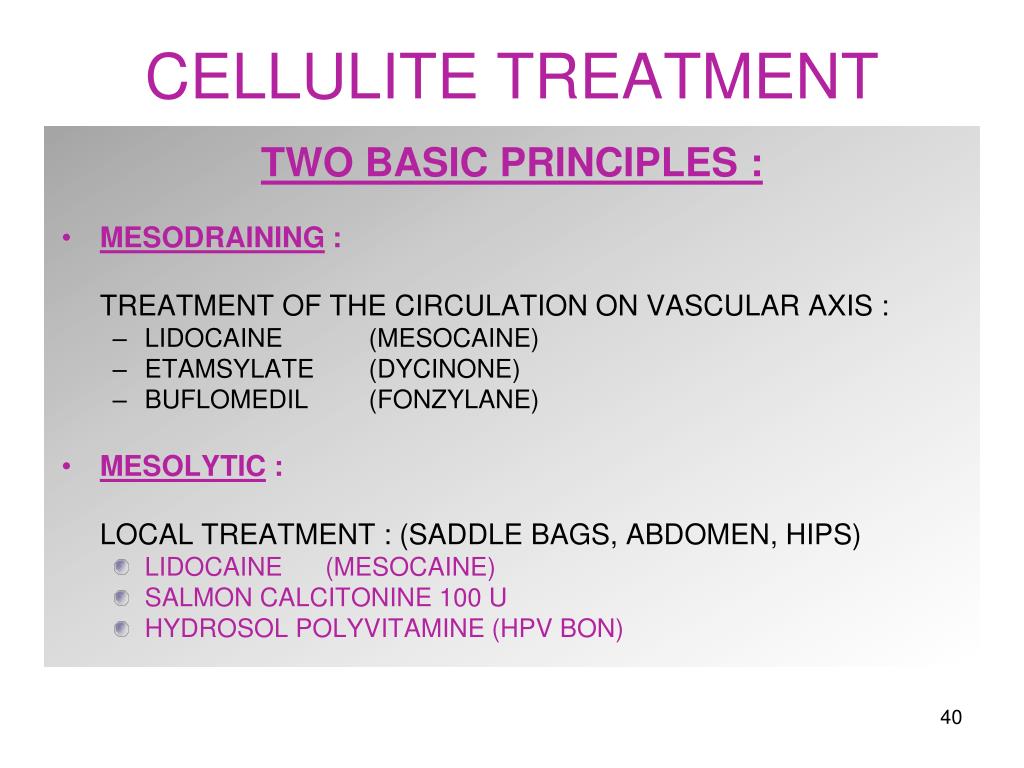 CELLULITE TREATMENT

TWO BASIC PRINCIPLES :

• MESODRAINING :

TREATMENT OF THE CIRCULATION ON VASCULAR AXIS :
– LIDOCAINE (MESOCAINE)
– ETAMSYLATE (DYCINONE)
– BUFLOMEDIL (FONZYLANE)

• MESOLYTIC :

LOCAL TREATMENT : (SADDLE BAGS, ABDOMEN, HIPS)
LIDOCAINE (MESOCAINE)
SALMON CALCITONINE 100 U
HYDROSOL POLYVITAMINE (HPV BON)

40